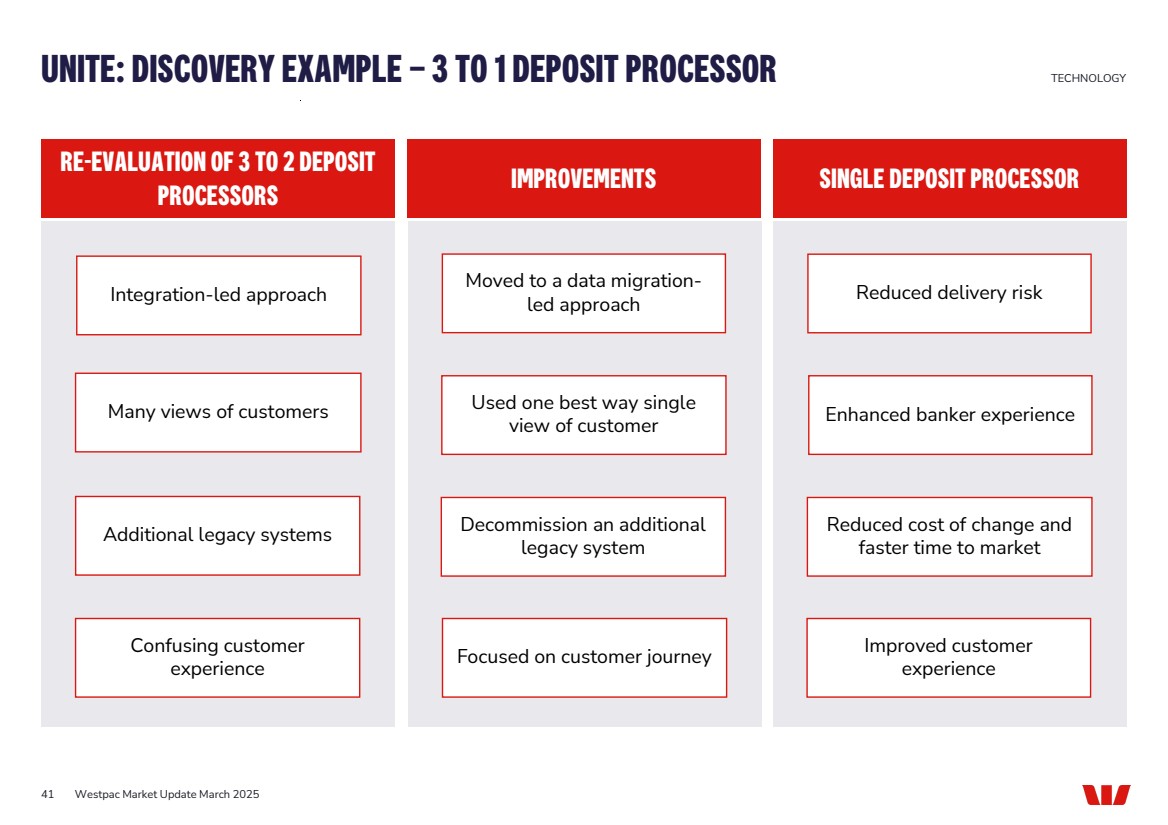 UNITE: DISCOVERY EXAMPLE – 3 TO 1 DEPOSIT PROCESSOR

TECHNOLOGY

RE-EVALUATION OF 3 TO 2 DEPOSIT PROCESSORS

Integration-led approach

Many views of customers

Additional legacy systems

Confusing customer experience

IMPROVEMENTS

Moved to a data migration-led approach

Used one best way single view of customer

Decommission an additional legacy system

Focused on customer journey

SINGLE DEPOSIT PROCESSOR

Reduced delivery risk

Enhanced banker experience

Reduced cost of change and faster time to market

Improved customer experience

41 Westpac Market Update March 2025